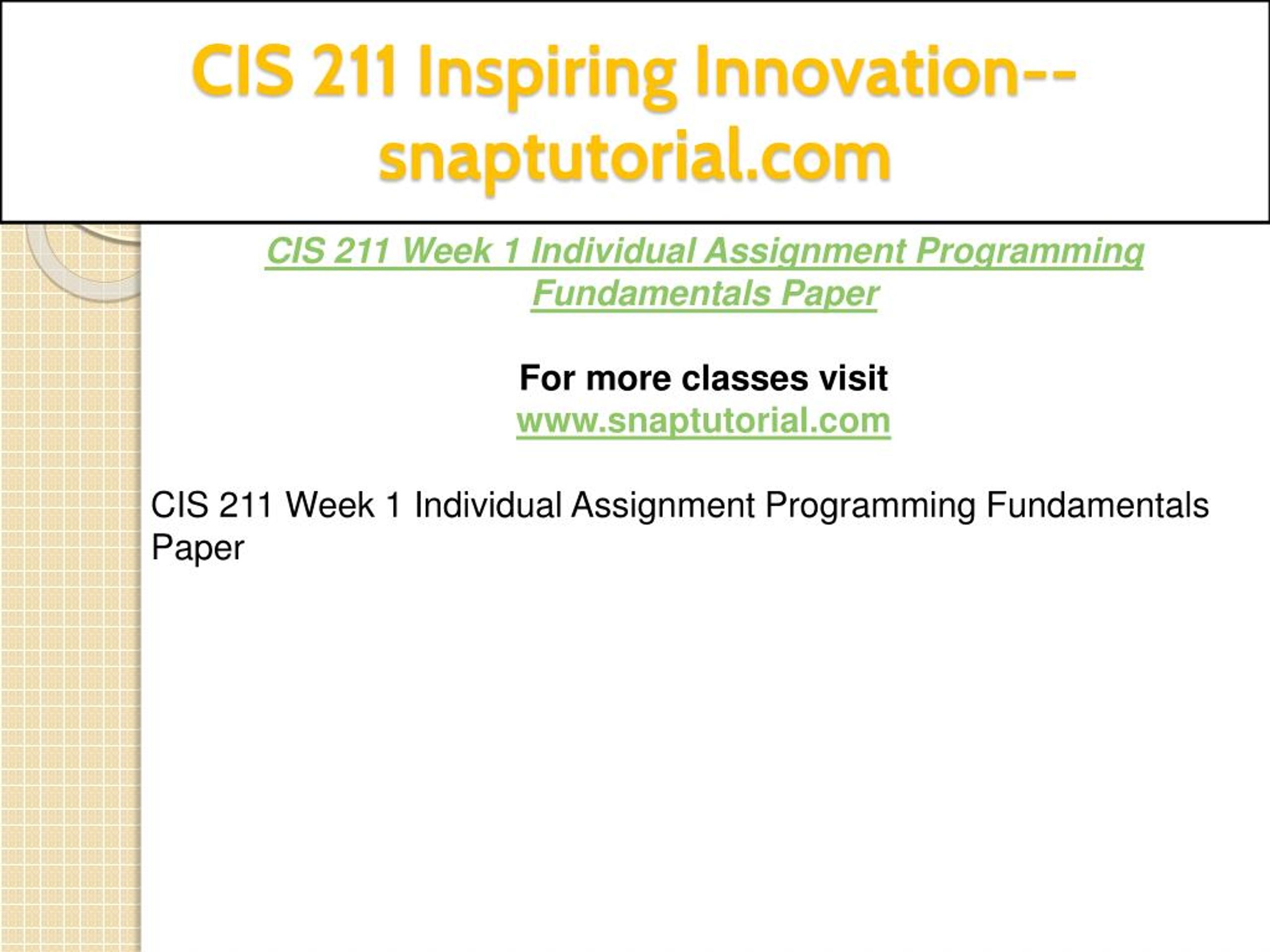 CIS 211 Inspiring Innovation--snaptutorial.com

CIS 211 Week 1 Individual Assignment Programming Fundamentals Paper

For more classes visit
www.snaptutorial.com

CIS 211 Week 1 Individual Assignment Programming Fundamentals Paper